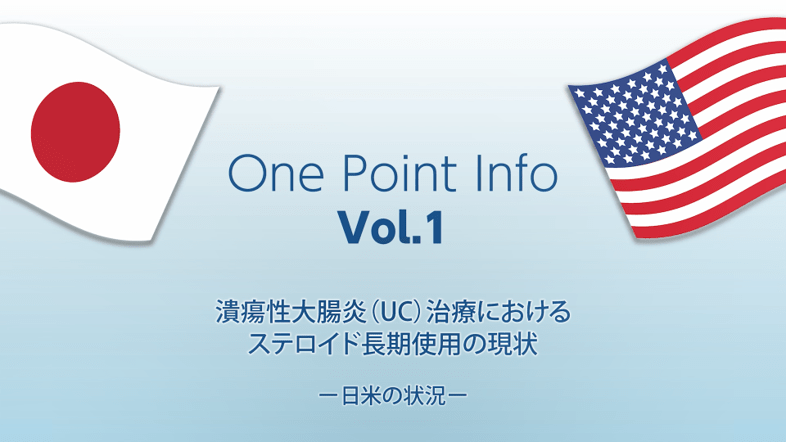 One Point Info
Vol.1

潰瘍性大腸炎（UC）治療における
ステロイド長期使用の現状

ー日米の状況ー